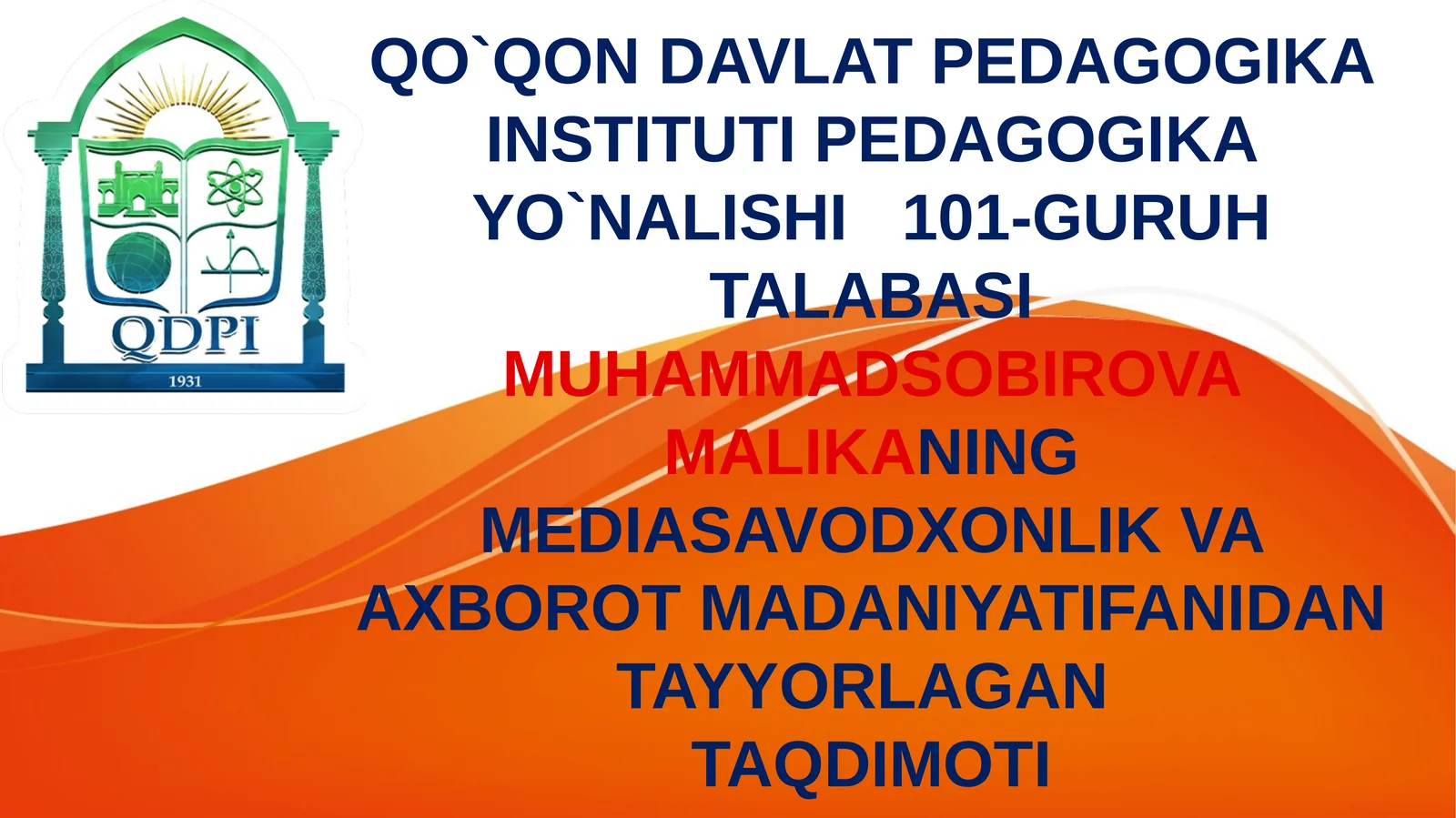 QDPI
1931

QO`QON DAVLAT PEDAGOGIKA INSTITUTI PEDAGOGIKA YO`NALISHI 101-GURUH TALABASI MUHAMMADSOBIROVA MALIKANING MEDIASAVODXONLIK VA AXBOROT MADANIYATIFANIDAN TAYYORLAGAN TAQDIMOTI